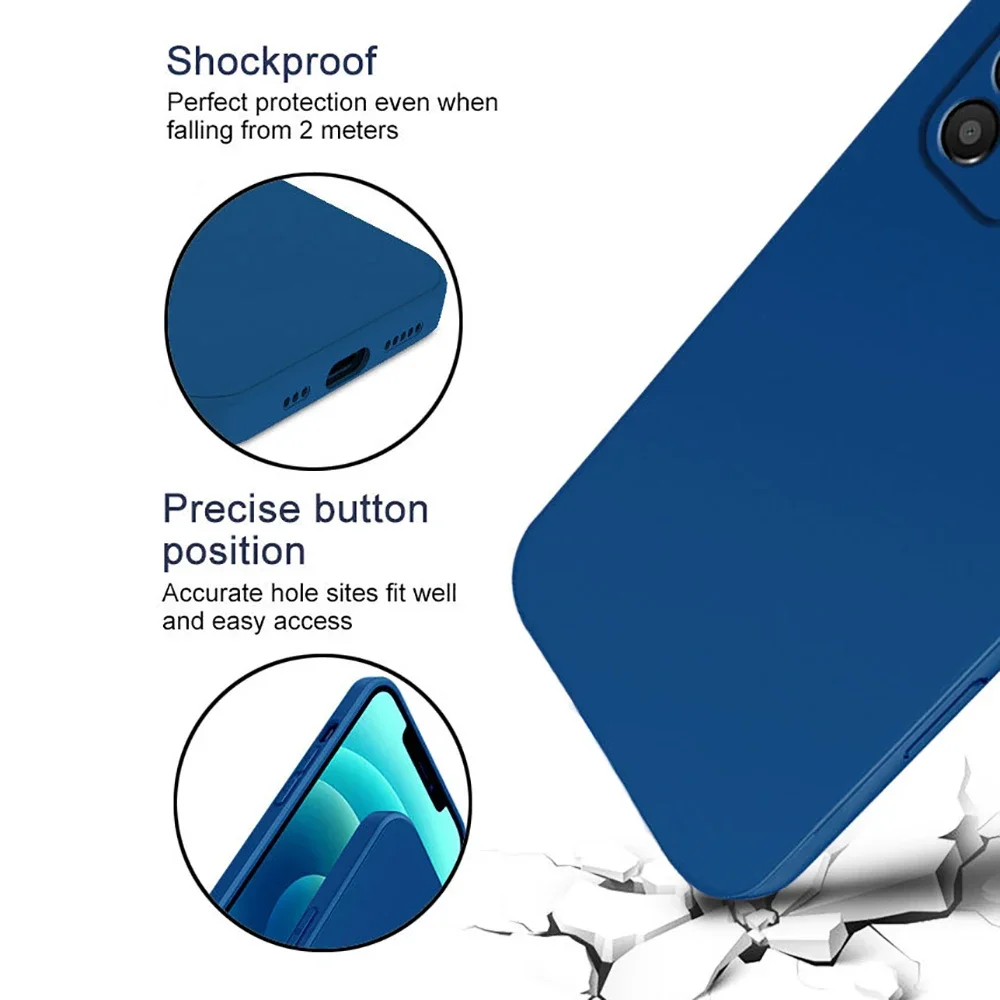 Shockproof
Perfect protection even when falling from 2 meters

Precise button position
Accurate hole sites fit well and easy access